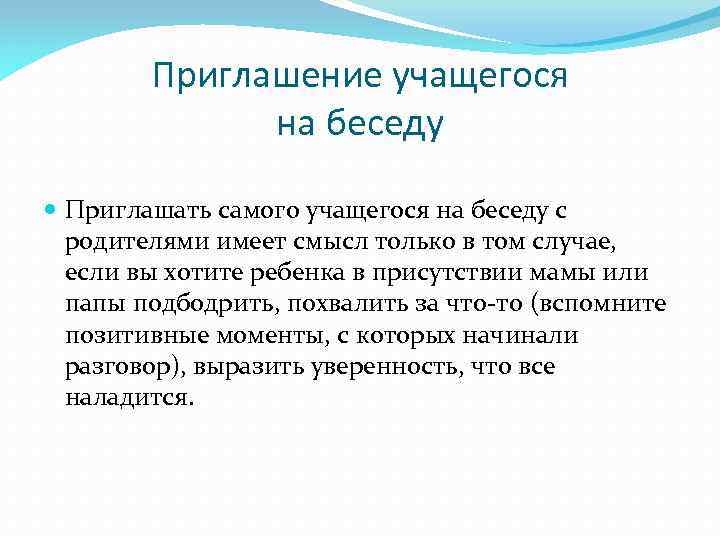 Приглашение учащегося на беседу

Приглашать самого учащегося на беседу с родителями имеет смысл только в том случае, если вы хотите ребенка в присутствии мамы или папы подбодрить, похвалить за что-то (вспомните позитивные моменты, с которых начинали разговор), выразить уверенность, что все наладится.